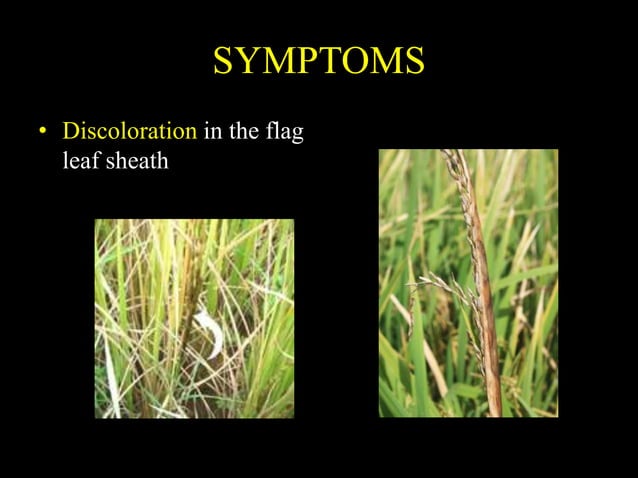 SYMPTOMS

• Discoloration in the flag leaf sheath